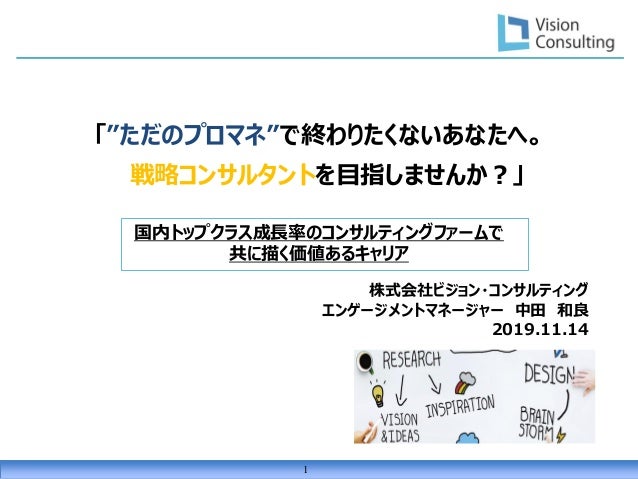 Vision Consulting

「”ただのプロマネ”で終わりたくないあなたへ。
戦略コンサルタントを目指しませんか？」

国内トップクラス成長率のコンサルティングファームで
共に描く価値あるキャリア

株式会社ビジョン・コンサルティング
エンゲージメントマネージャー　中田　和良
2019.11.14

RESEARCH
DESIGN
VISION &IDEAS
INSPIRATION
BRAIN STORM

1